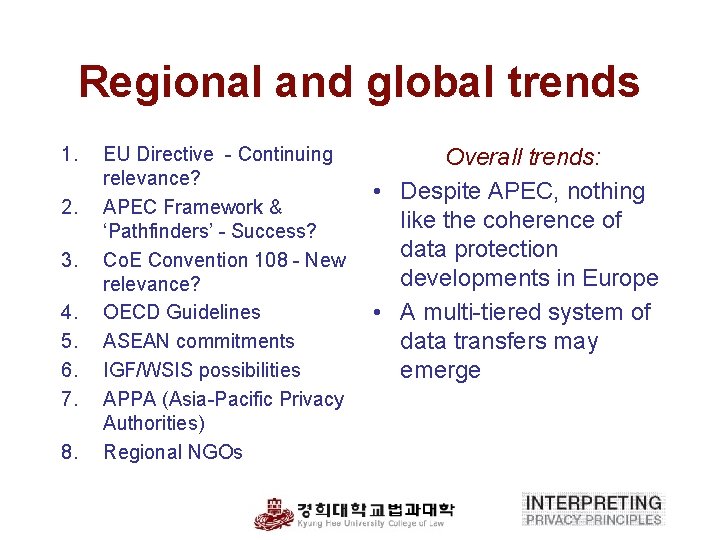 Regional and global trends

1. EU Directive - Continuing relevance?
2. APEC Framework & 'Pathfinders' - Success?
3. CoE Convention 108 - New relevance?
4. OECD Guidelines
5. ASEAN commitments
6. IGF/WSIS possibilities
7. APPA (Asia-Pacific Privacy Authorities)
8. Regional NGOs

Overall trends:

• Despite APEC, nothing like the coherence of data protection developments in Europe
• A multi-tiered system of data transfers may emerge

경희대학교법과대학
Kyung Hee University College of Law

INTERPRETING
PRIVACY PRINCIPLES